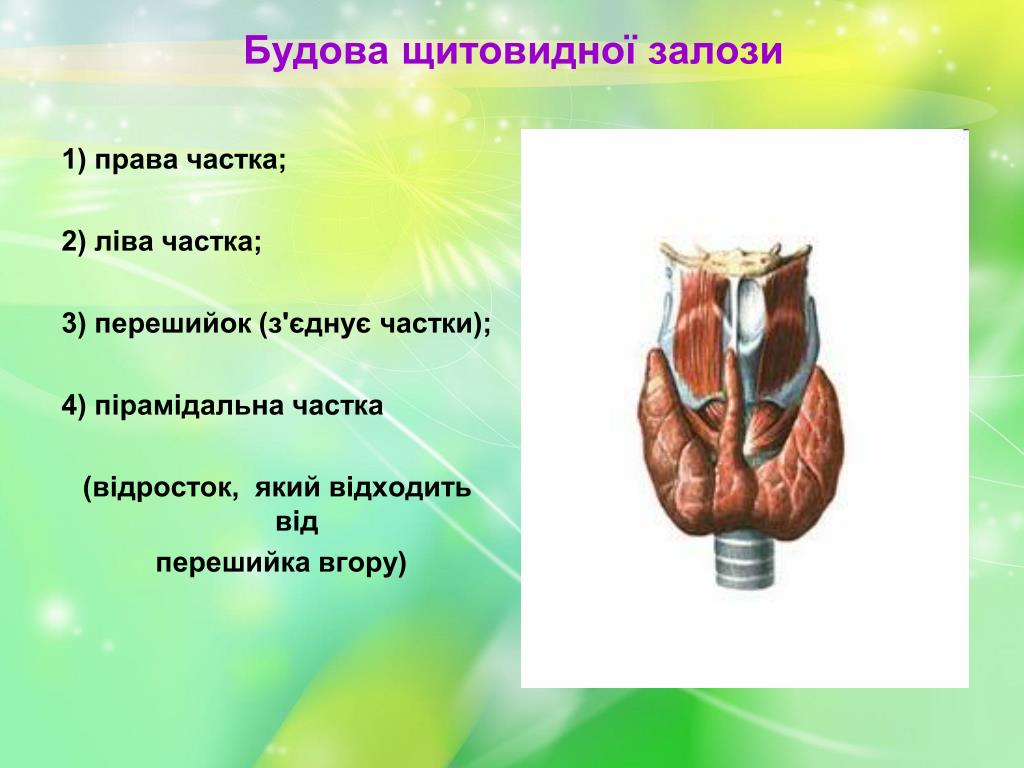 Будова щитовидної залози

1) права частка;

2) ліва частка;

3) перешийок (з'єднує частки);

4) пірамідальна частка

(відросток, який відходить від перешийка вгору)